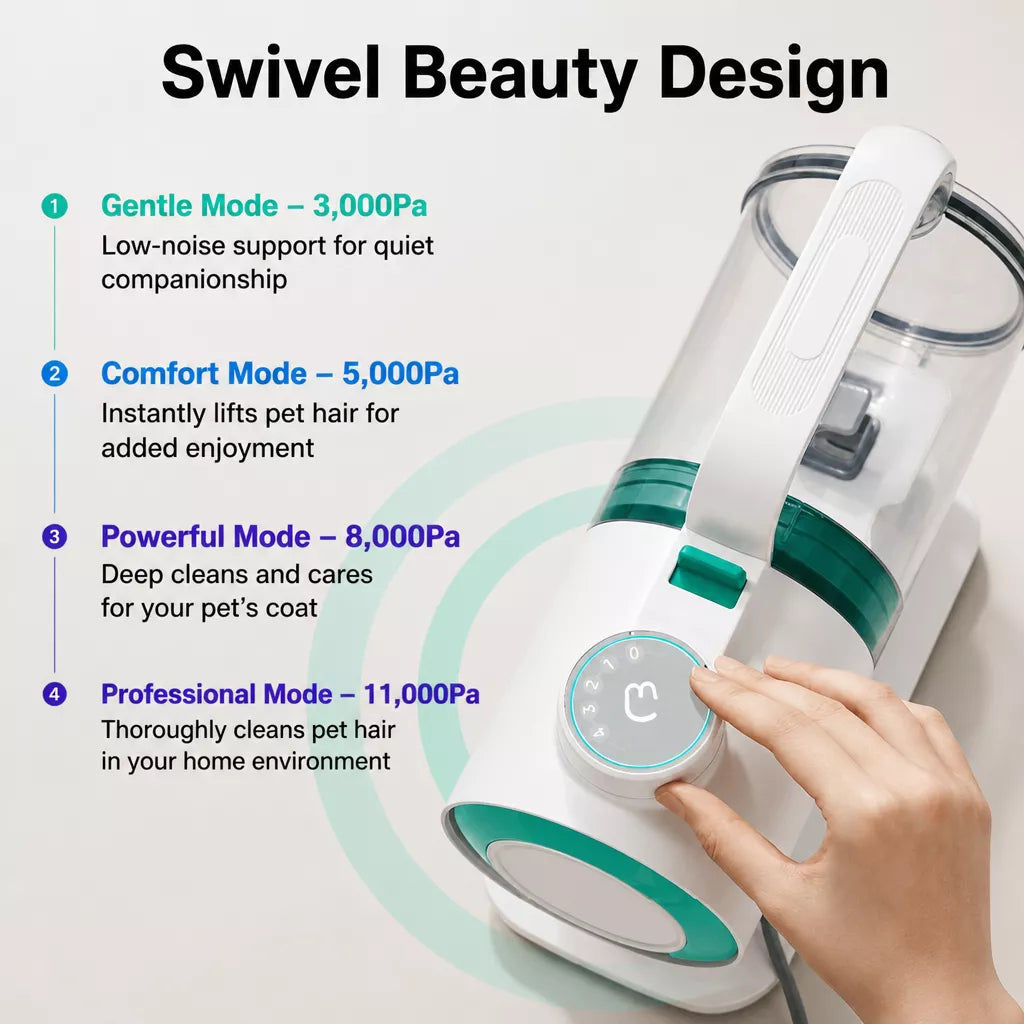 Swivel Beauty Design

1 Gentle Mode – 3,000Pa
Low-noise support for quiet companionship

2 Comfort Mode – 5,000Pa
Instantly lifts pet hair for added enjoyment

3 Powerful Mode – 8,000Pa
Deep cleans and cares for your pet's coat

4 Professional Mode – 11,000Pa
Thoroughly cleans pet hair in your home environment

4 3 2 1 0